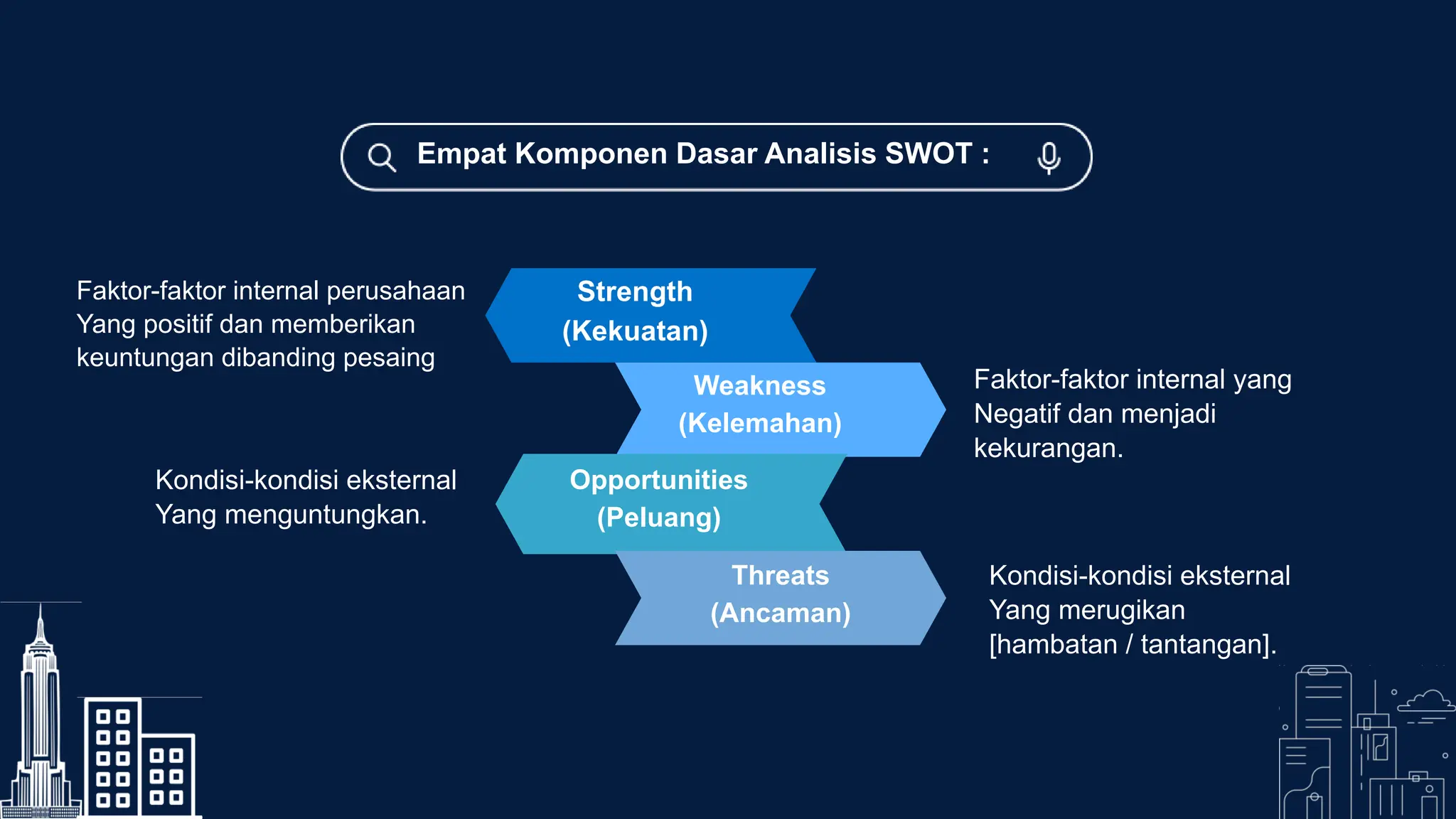 Empat Komponen Dasar Analisis SWOT :

Faktor-faktor internal perusahaan Yang positif dan memberikan keuntungan dibanding pesaing

Strength (Kekuatan)

Weakness (Kelemahan)

Faktor-faktor internal yang Negatif dan menjadi kekurangan.

Kondisi-kondisi eksternal Yang menguntungkan.

Opportunities (Peluang)

Threats (Ancaman)

Kondisi-kondisi eksternal Yang merugikan [hambatan / tantangan].